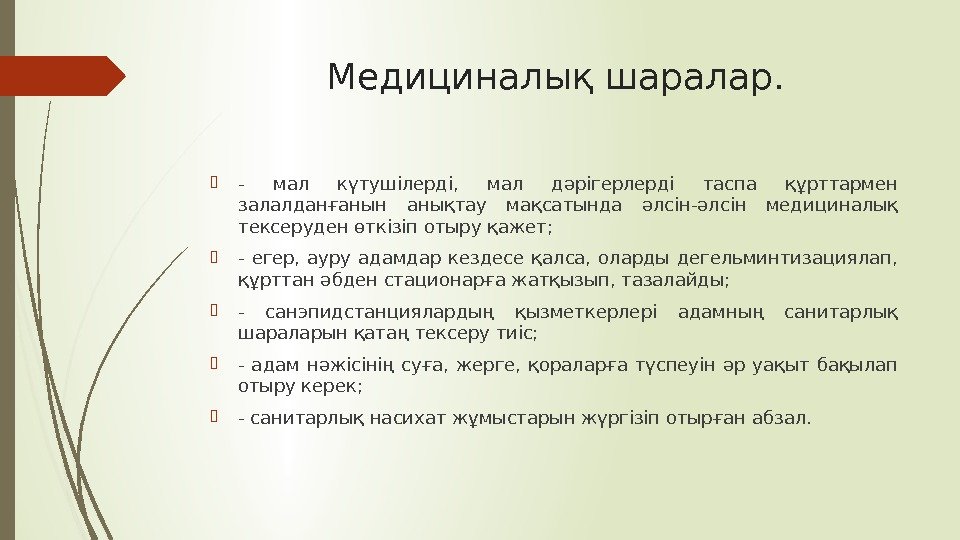 Медициналық шаралар.

- мал күтушілерді, мал дәрігерлерді таспа құрттармен залалданғанын анықтау мақсатында әлсін-әлсін медициналық тексеруден өткізіп отыру қажет;

- егер, ауру адамдар кездесе қалса, оларды дегельминтизациялап, құрттан әбден стационарға жатқызып, тазалайды;

- санэпидстанциялардың қызметкерлері адамның санитарлық шараларын қатаң тексеру тиіс;

- адам нәжісінің суға, жерге, қораларға түспеуін әр уақыт бақылап отыру керек;

- санитарлық насихат жұмыстарын жүргізіп отырған абзал.